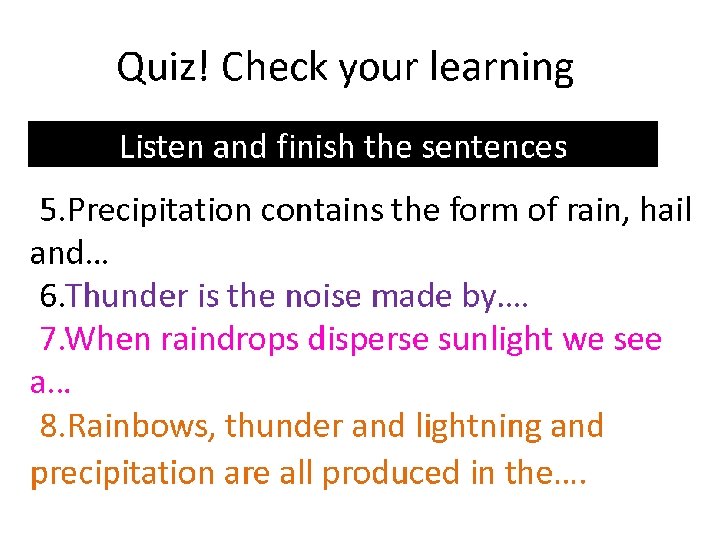 Quiz! Check your learning

Listen and finish the sentences

5.Precipitation contains the form of rain, hail and…

6.Thunder is the noise made by….

7.When raindrops disperse sunlight we see a…

8.Rainbows, thunder and lightning and precipitation are all produced in the….